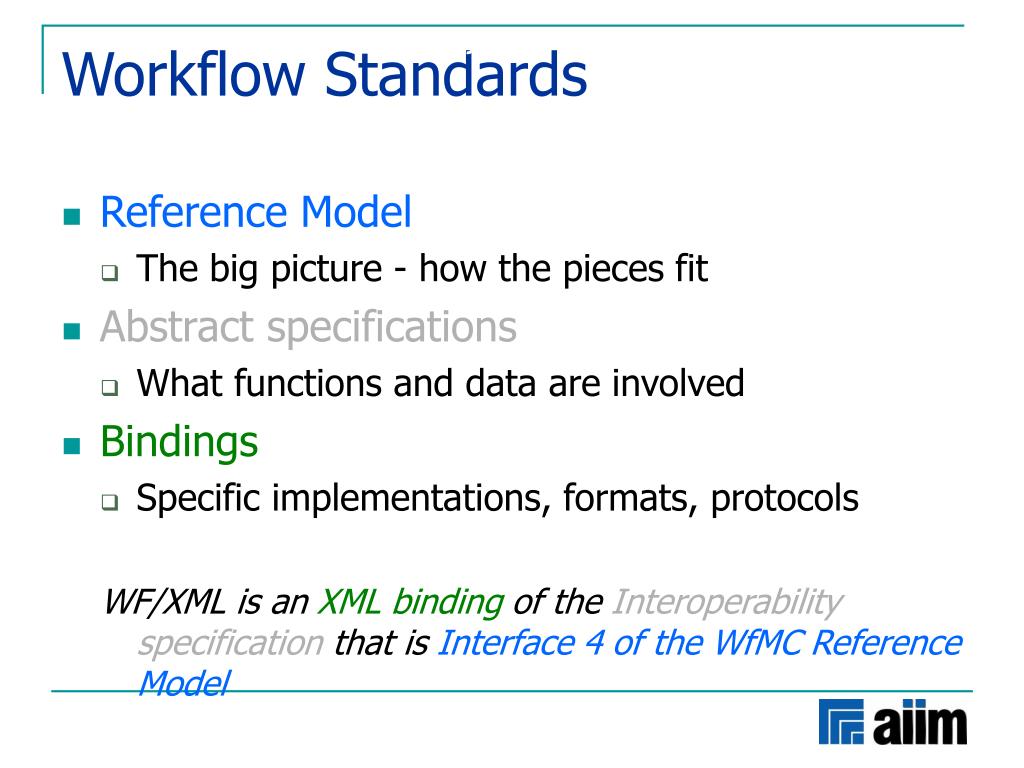 Workflow Standards

Reference Model
The big picture - how the pieces fit
Abstract specifications
What functions and data are involved
Bindings
Specific implementations, formats, protocols

WF/XML is an XML binding of the Interoperability specification that is Interface 4 of the WfMC Reference Model

aiim